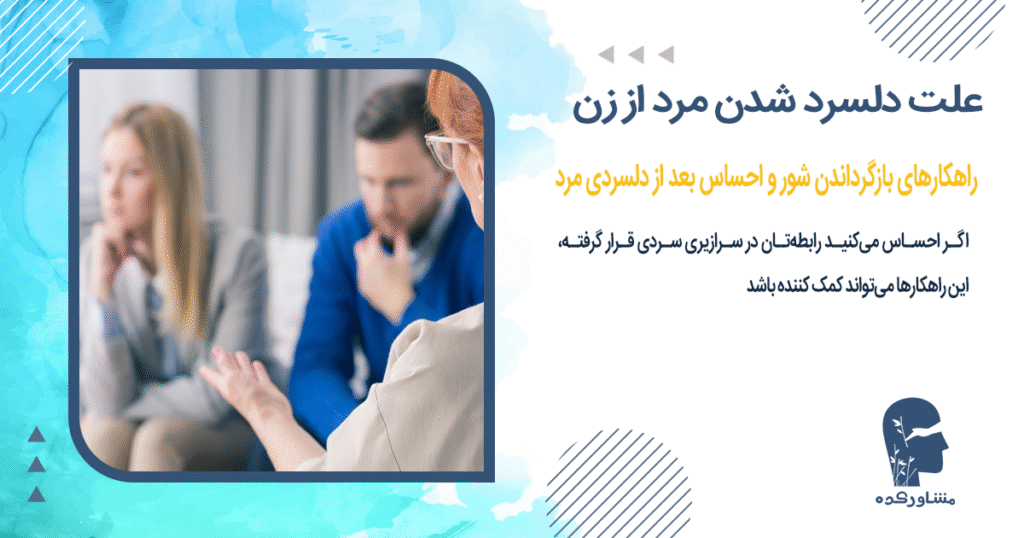 علت دلسرد شدن مرد از زن

راهکارهای بازگرداندن شور و احساس بعد از دلسردی مرد

اگر احساس می‌کنید رابطه‌تان در سرازیری سردی قرار گرفته، این راهکارها می‌تواند کمک کننده باشد

مشاورکده